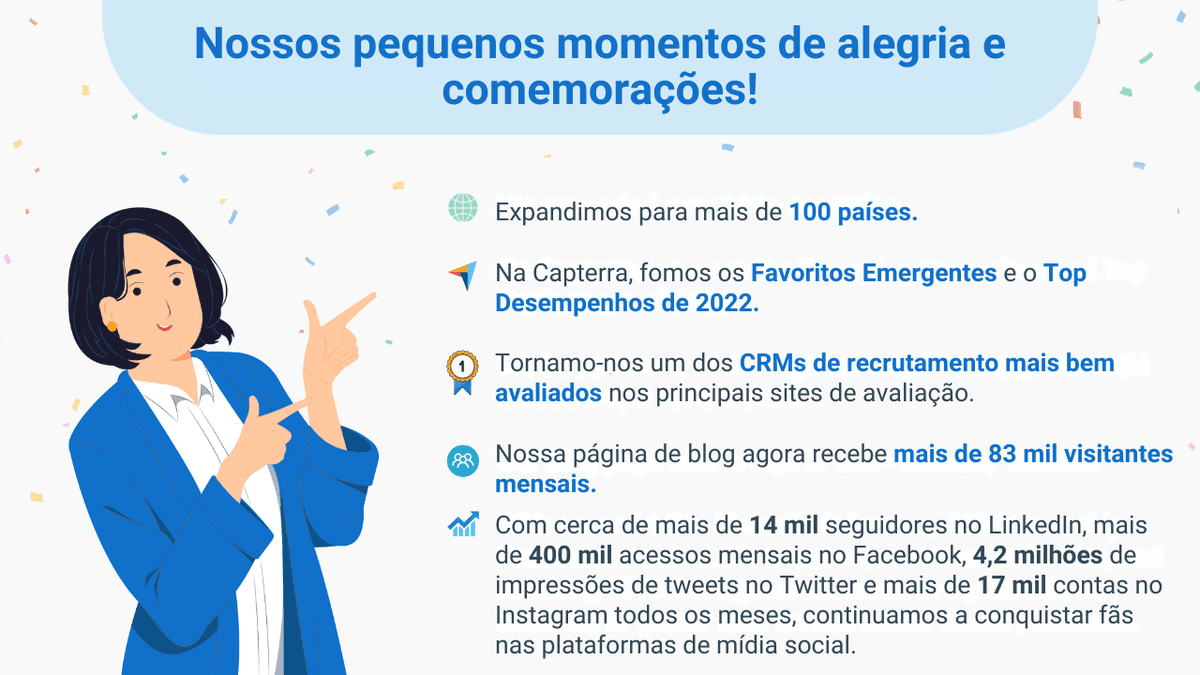 Nossos pequenos momentos de alegria e comemorações!

Expandimos para mais de 100 países.

Na Capterra, fomos os Favoritos Emergentes e o Top Desempenhos de 2022.

1

Tornamo-nos um dos CRMs de recrutamento mais bem avaliados nos principais sites de avaliação.

Nossa página de blog agora recebe mais de 83 mil visitantes mensais.

Com cerca de mais de 14 mil seguidores no LinkedIn, mais de 400 mil acessos mensais no Facebook, 4,2 milhões de impressões de tweets no Twitter e mais de 17 mil contas no Instagram todos os meses, continuamos a conquistar fãs nas plataformas de mídia social.